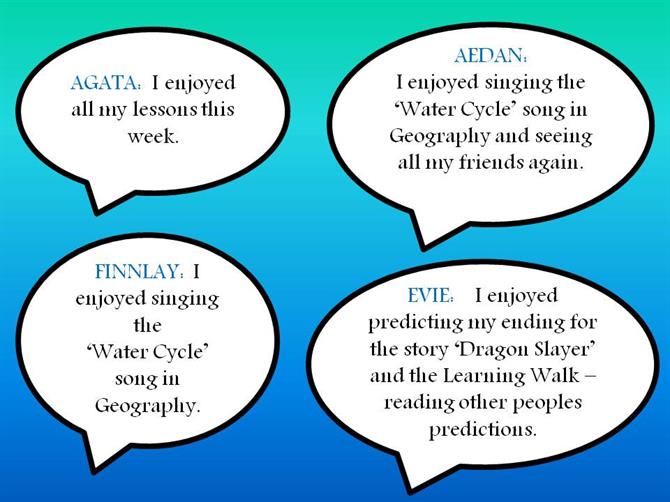 AGATA: I enjoyed all my lessons this week.

AEDAN: I enjoyed singing the 'Water Cycle' song in Geography and seeing all my friends again.

FINNLAY: I enjoyed singing the 'Water Cycle' song in Geography.

EVIE: I enjoyed predicting my ending for the story 'Dragon Slayer' and the Learning Walk – reading other peoples predictions.